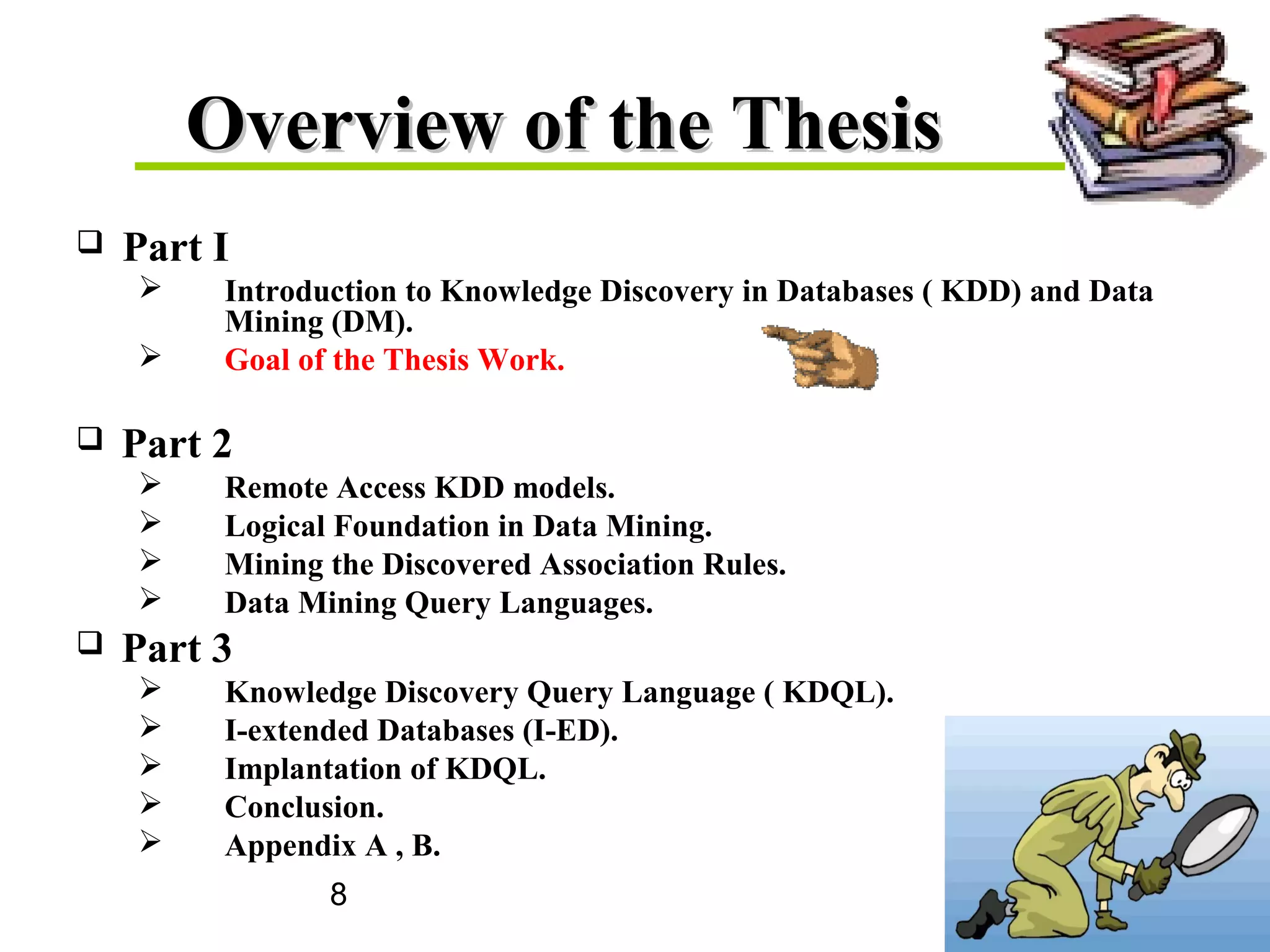 Overview of the Thesis

❑ Part I
➢ Introduction to Knowledge Discovery in Databases ( KDD) and Data Mining (DM).
➢ Goal of the Thesis Work.

❑ Part 2
➢ Remote Access KDD models.
➢ Logical Foundation in Data Mining.
➢ Mining the Discovered Association Rules.
➢ Data Mining Query Languages.

❑ Part 3
➢ Knowledge Discovery Query Language ( KDQL).
➢ I-extended Databases (I-ED).
➢ Implantation of KDQL.
➢ Conclusion.
➢ Appendix A , B.

8